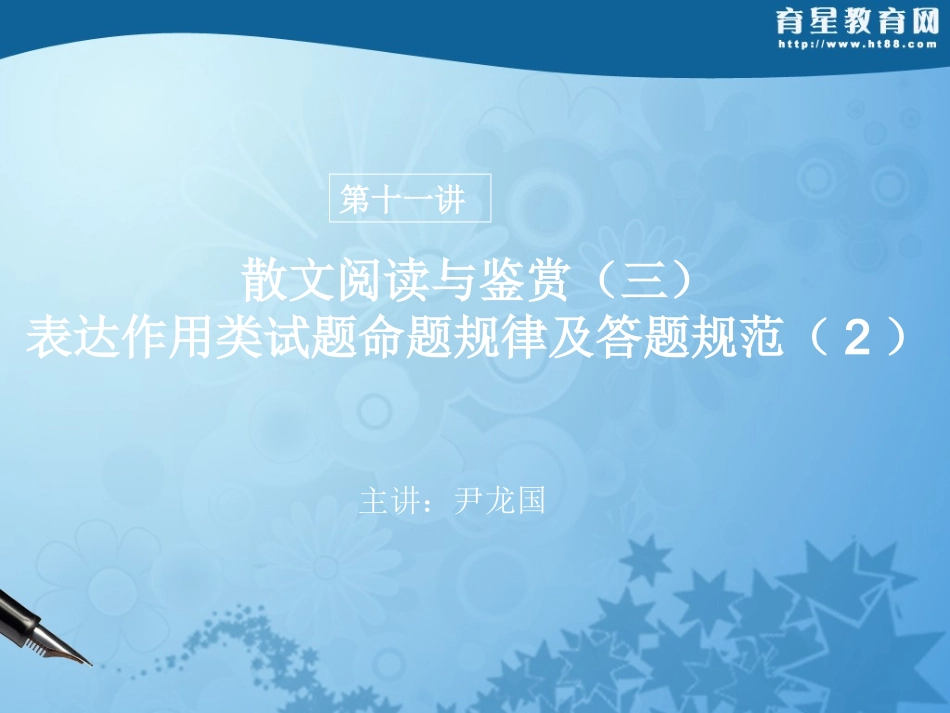 育星教育网
http://www.ht88.com

第十一讲

散文阅读与鉴赏（三）
表达作用类试题命题规律及答题规范（2）

主讲：尹龙国